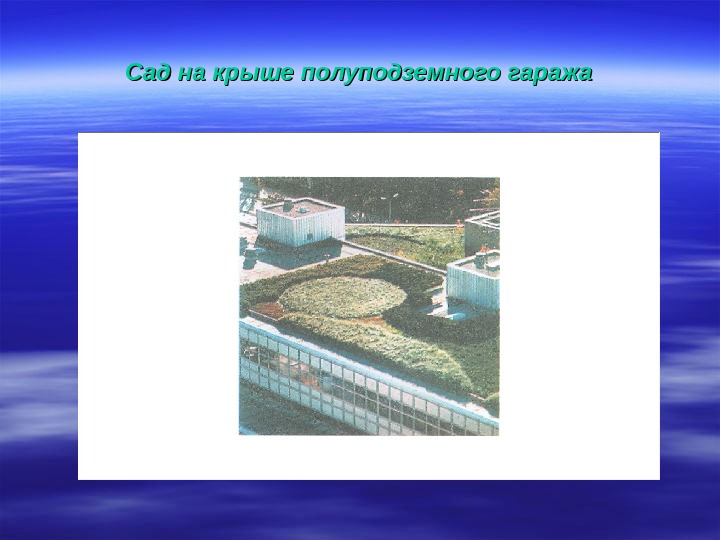 Сад на крыше полуподземного гаража